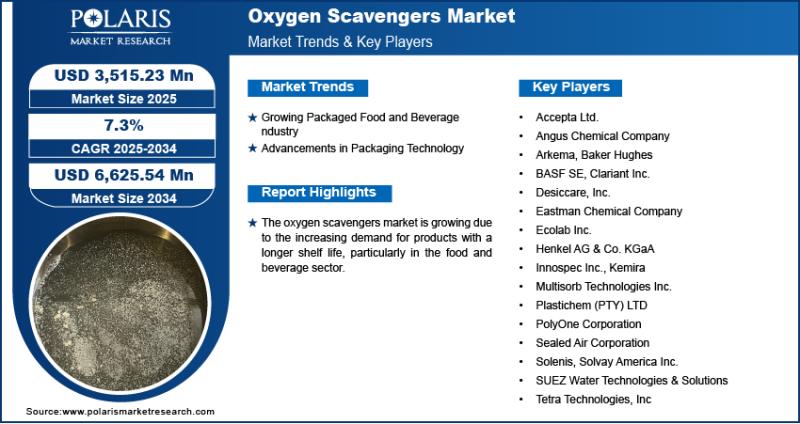 POLARIS
MARKET RESEARCH

Oxygen Scavengers Market
Market Trends & Key Players

USD 3,515.23 Mn
Market Size 2025

7.3%
CAGR 2025-2034

USD 6,625.54 Mn
Market Size 2034

Market Trends

★ Growing Packaged Food and Beverage ndustry
★ Advancements in Packaging Technology

Report Highlights

★ The oxygen scavengers market is growing due to the increasing demand for products with a longer shelf life, particularly in the food and beverage sector.

Key Players

• Accepta Ltd.
• Angus Chemical Company
• Arkema, Baker Hughes
• BASF SE, Clariant Inc.
• Desiccare, Inc.
• Eastman Chemical Company
• Ecolab Inc.
• Henkel AG & Co. KGaA
• Innospec Inc., Kemira
• Multisorb Technologies Inc.
• Plastichem (PTY) LTD
• PolyOne Corporation
• Sealed Air Corporation
• Solenis, Solvay America Inc.
• SUEZ Water Technologies & Solutions
• Tetra Technologies, Inc

Source:www.polarismarketresearch.com